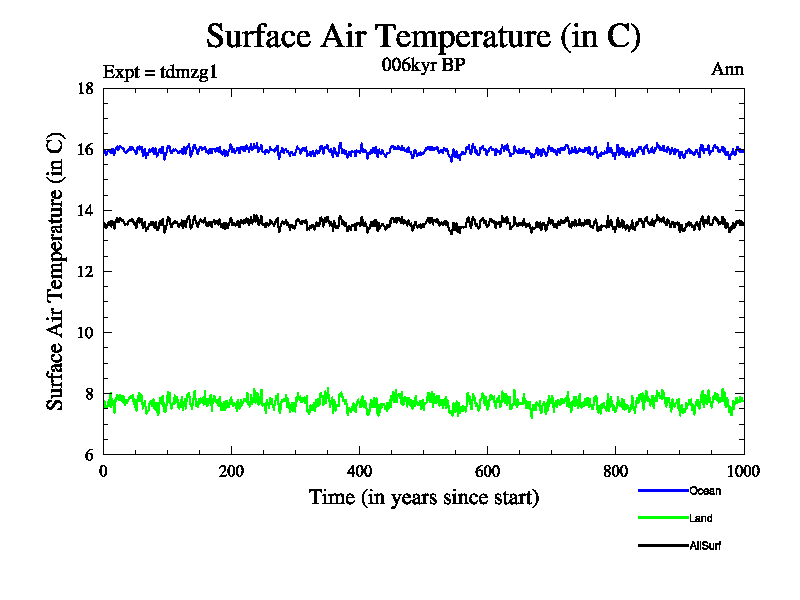 Surface Air Temperature (in C)

Expt = tdmzg1
006kyr BP
Ann

Surface Air Temperature (in C)

18
16
14
12
10
8
6

0
200
400
600
800
1000

Time (in years since start)

Ocean
Land
AllSurf